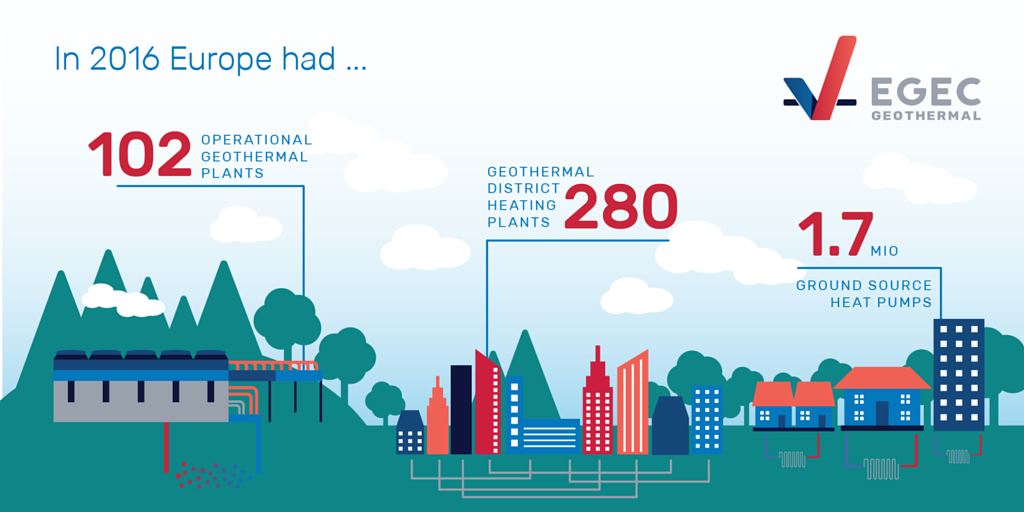 In 2016 Europe had ...

EGEC GEOTHERMAL

102 OPERATIONAL GEOTHERMAL PLANTS

GEOTHERMAL DISTRICT HEATING PLANTS 280

1.7 MIO GROUND SOURCE HEAT PUMPS